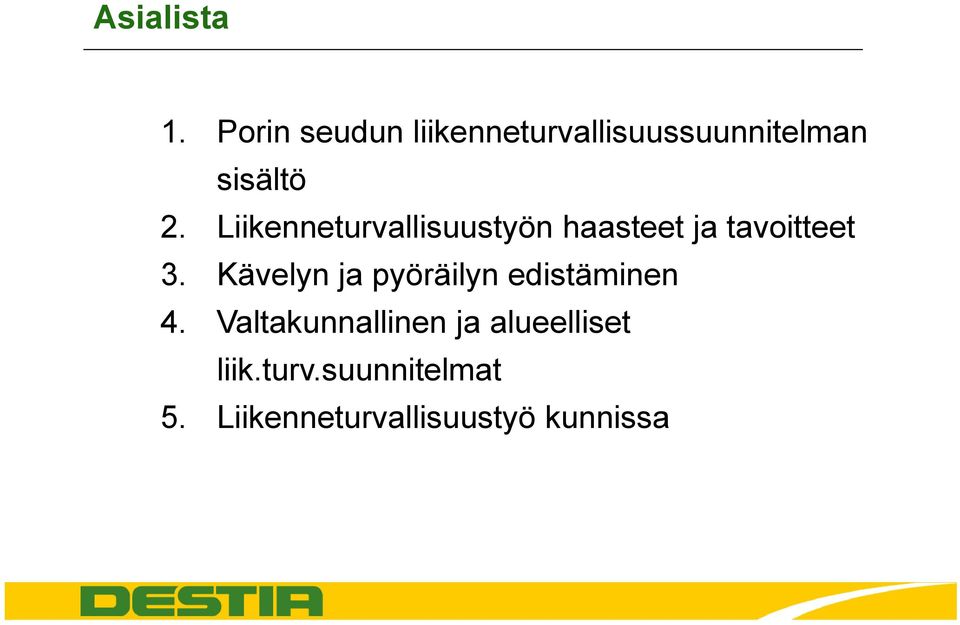 Asialista

1. Porin seudun liikenneturvallisuussuunnitelman sisältö
2. Liikenneturvallisuustyön haasteet ja tavoitteet
3. Kävelyn ja pyöräilyn edistäminen
4. Valtakunnallinen ja alueelliset liik.turv.suunnitelmat
5. Liikenneturvallisuustyö kunnissa

DESTIA